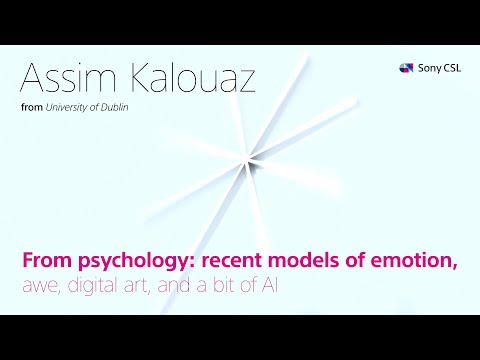 Assim Kalouaz

from University of Dublin

Sony CSL

From psychology: recent models of emotion, awe, digital art, and a bit of AI